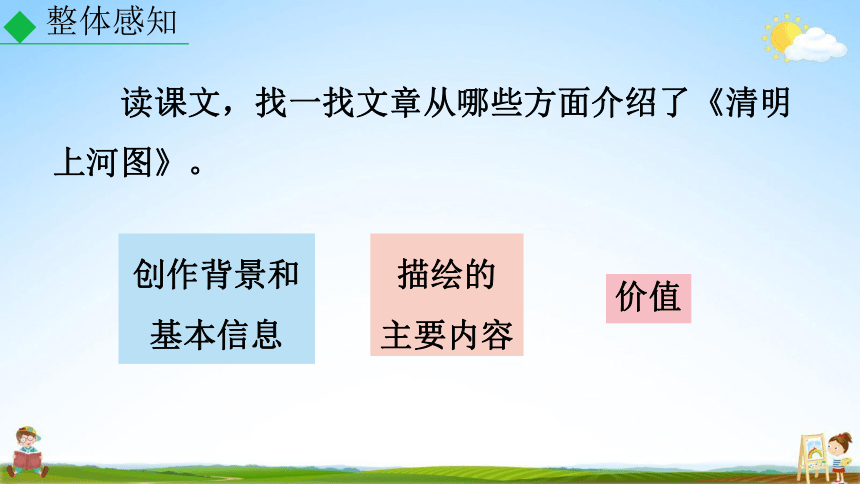 整体感知

读课文，找一找文章从哪些方面介绍了《清明上河图》。

创作背景和基本信息

描绘的主要内容

价值